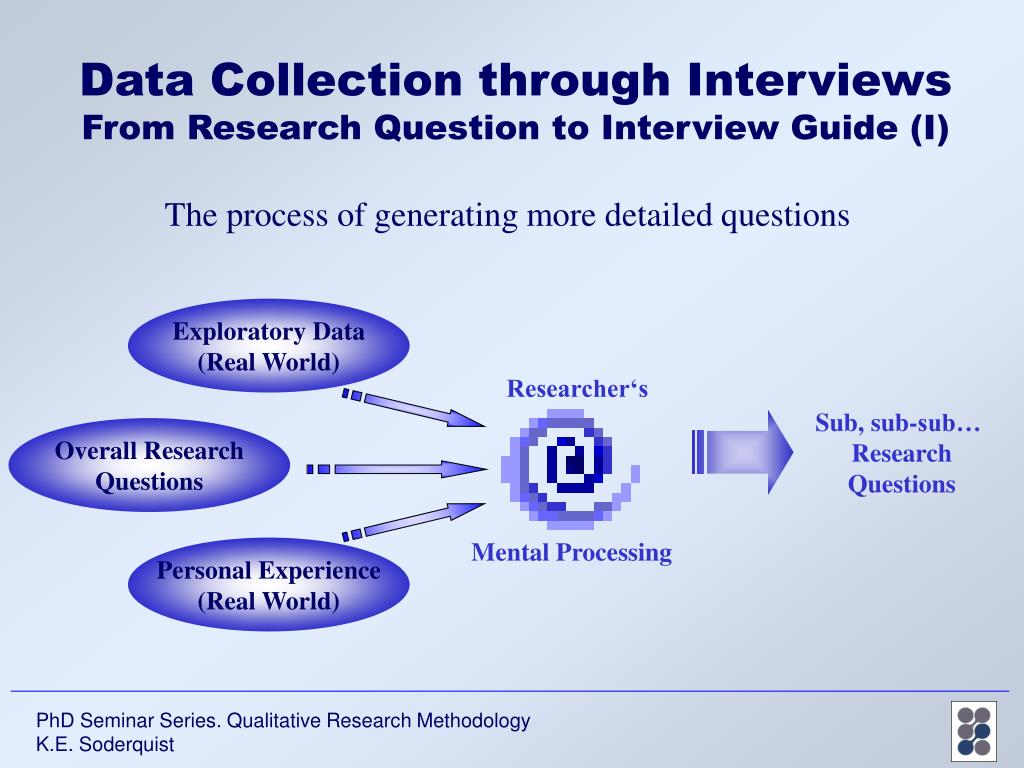 Data Collection through Interviews
From Research Question to Interview Guide (I)

The process of generating more detailed questions

Exploratory Data (Real World)

Overall Research Questions

Personal Experience (Real World)

Researcher‘s

Mental Processing

Sub, sub-sub… Research Questions

PhD Seminar Series. Qualitative Research Methodology
K.E. Soderquist